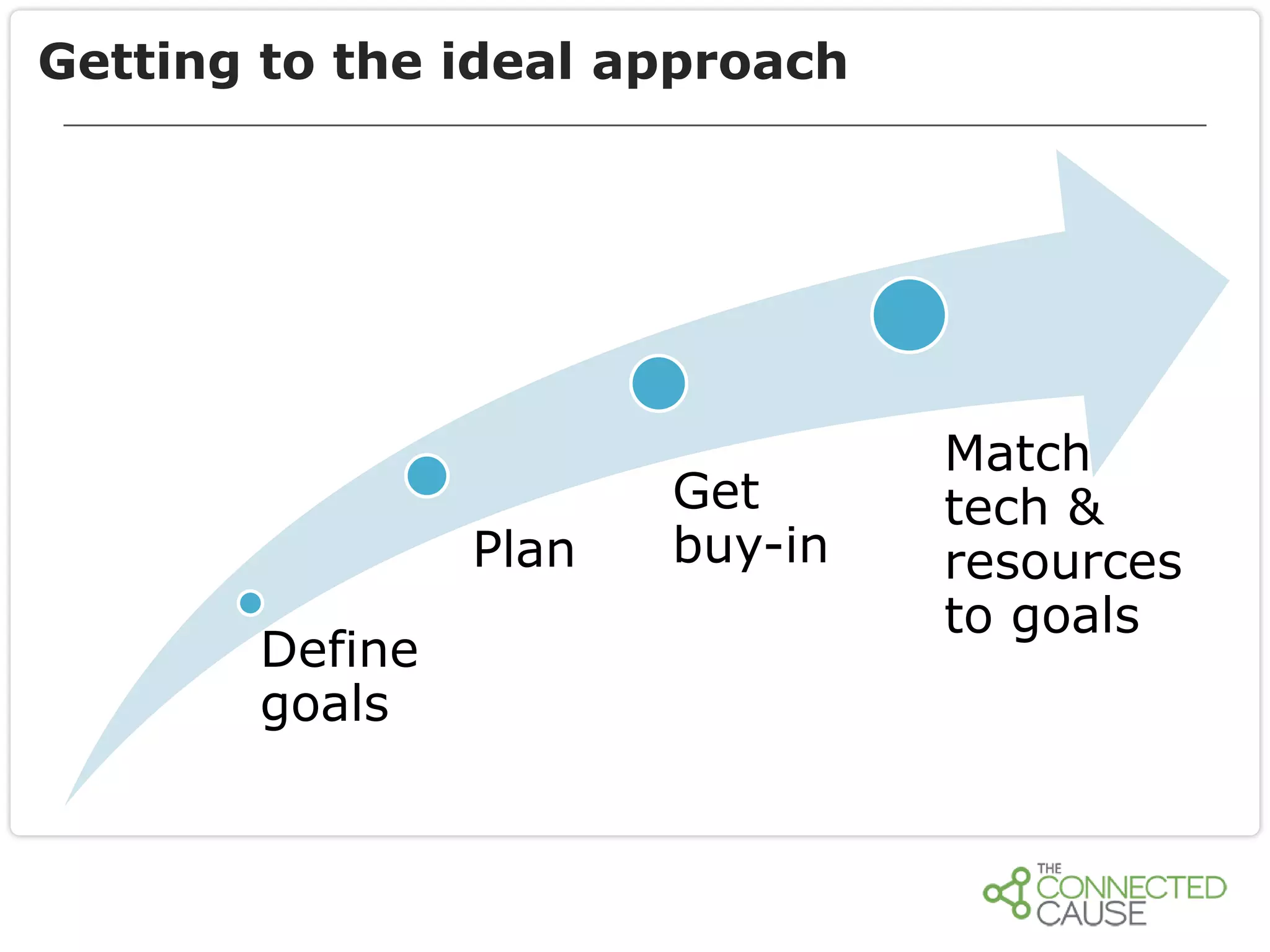 Getting to the ideal approach

Define goals

Plan

Get buy-in

Match tech & resources to goals

THE CONNECTED CAUSE